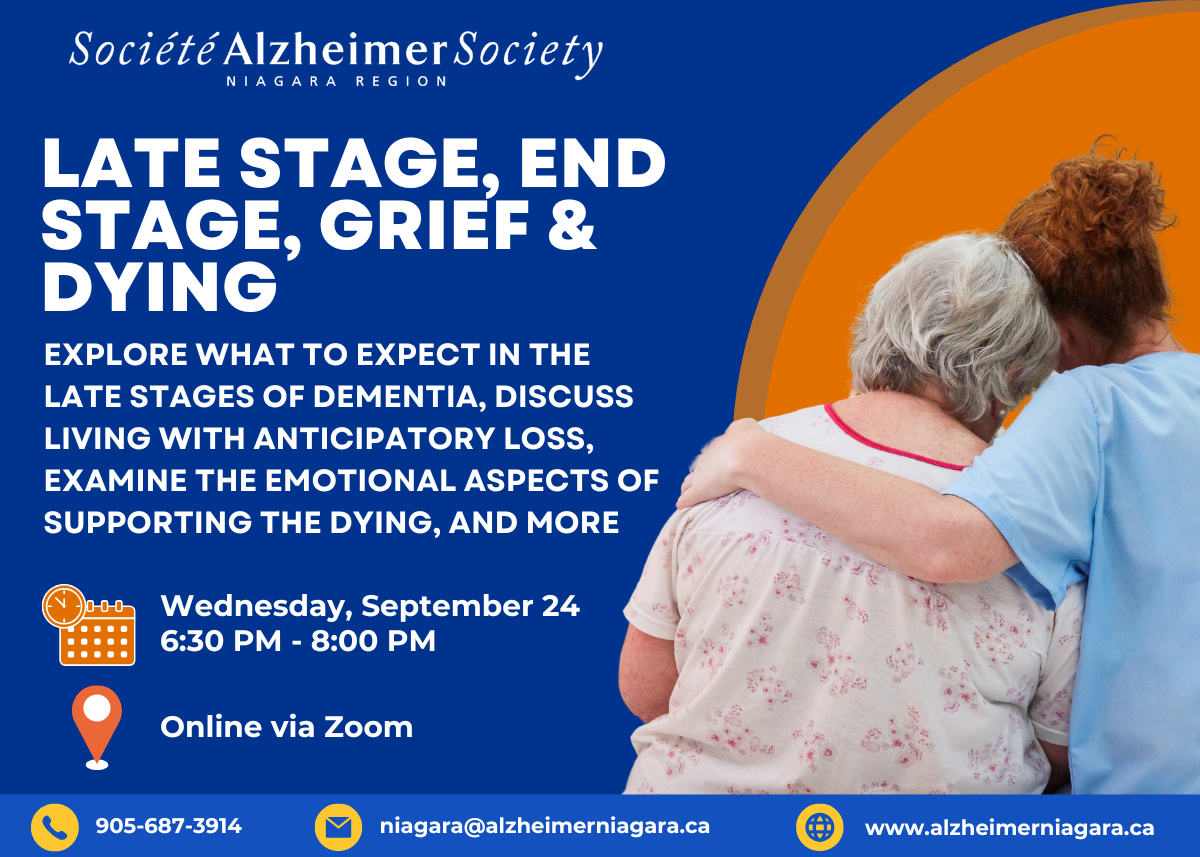 Société Alzheimer Society
NIAGARA REGION

LATE STAGE, END STAGE, GRIEF & DYING

EXPLORE WHAT TO EXPECT IN THE LATE STAGES OF DEMENTIA, DISCUSS LIVING WITH ANTICIPATORY LOSS, EXAMINE THE EMOTIONAL ASPECTS OF SUPPORTING THE DYING, AND MORE

Wednesday, September 24
6:30 PM - 8:00 PM

Online via Zoom

905-687-3914

niagara@alzheimerniagara.ca

www.alzheimerniagara.ca